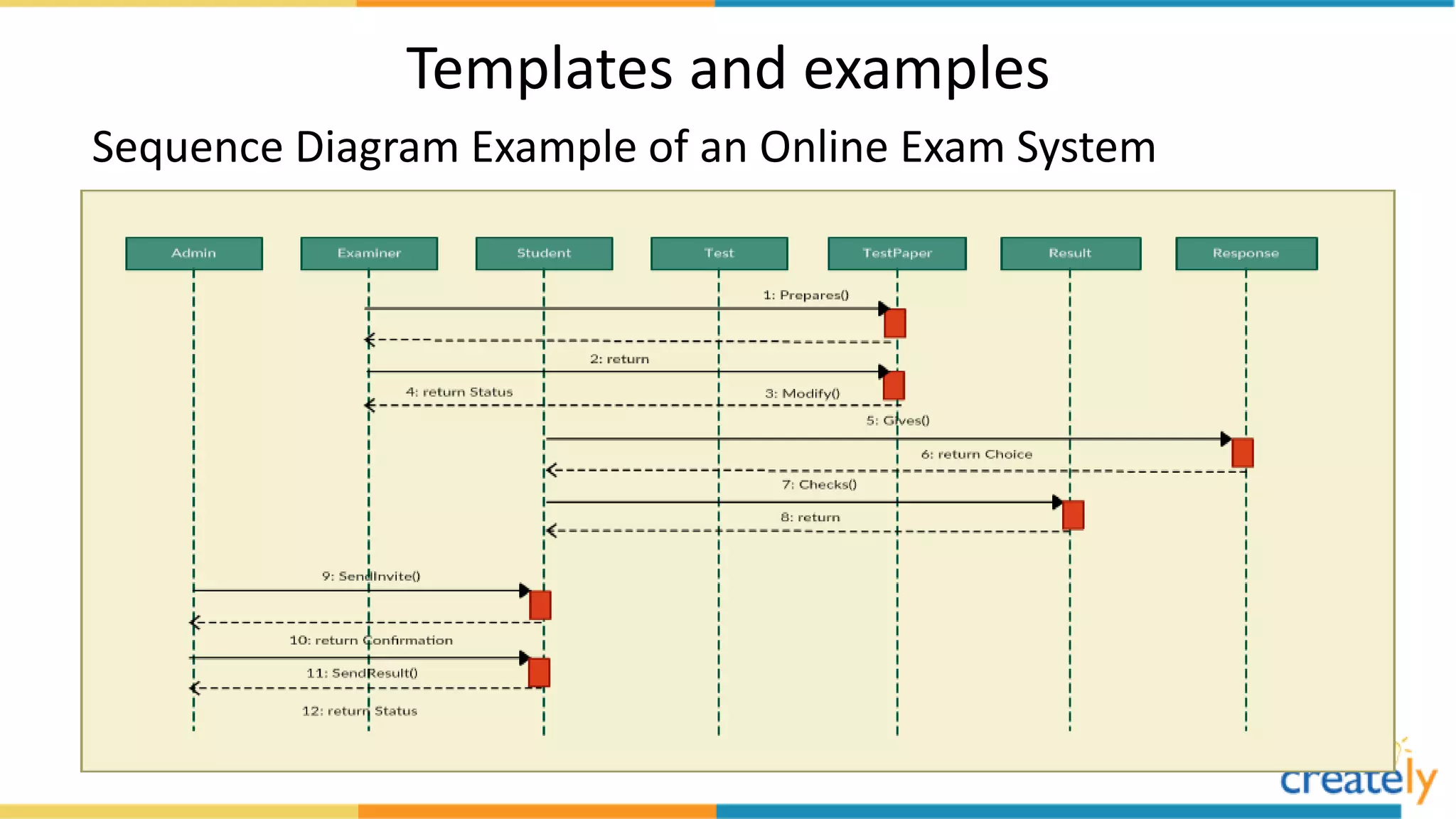 Templates and examples

Sequence Diagram Example of an Online Exam System

Admin

Examiner

Student

Test

TestPaper

Result

Response

1: Prepares()

2: return

4: return Status

3: Modify()

5: Gives()

6: return Choice

7: Checks()

8: return

9: SendInvite()

10: return Confirmation

11: SendResult()

12: return Status

creately